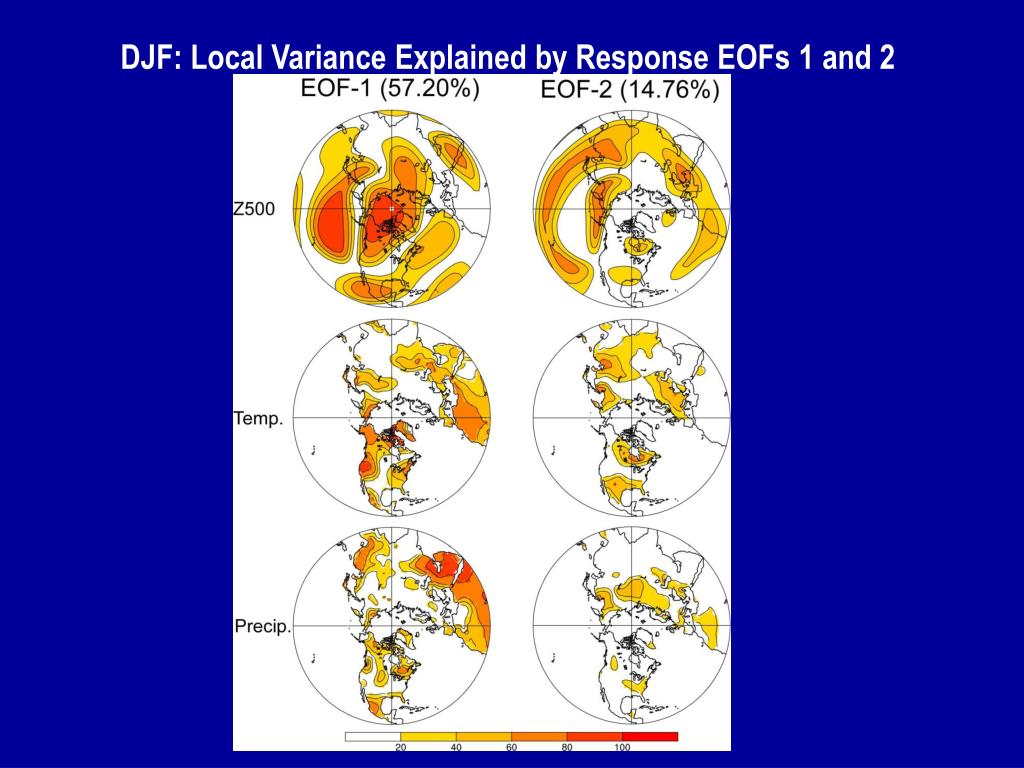 DJF: Local Variance Explained by Response EOFs 1 and 2

EOF-1 (57.20%)

EOF-2 (14.76%)

Z500

Temp.

Precip.

20 40 60 80 100